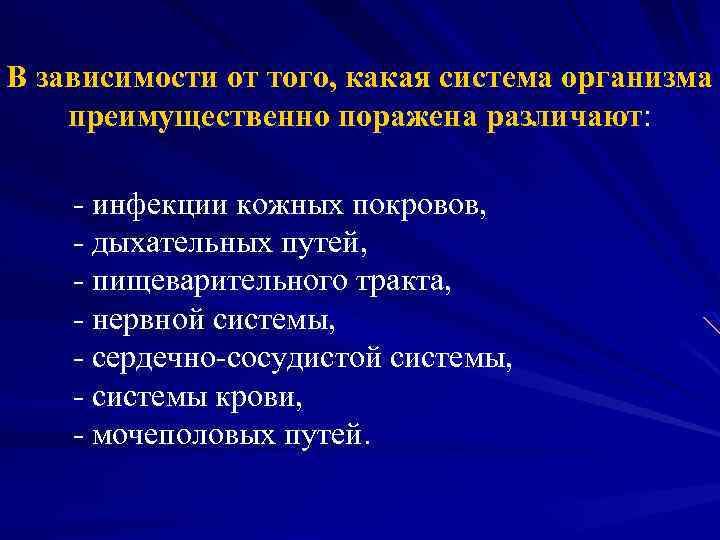 В зависимости от того, какая система организма преимущественно поражена различают:

- инфекции кожных покровов,
- дыхательных путей,
- пищеварительного тракта,
- нервной системы,
- сердечно-сосудистой системы,
- системы крови,
- мочеполовых путей.